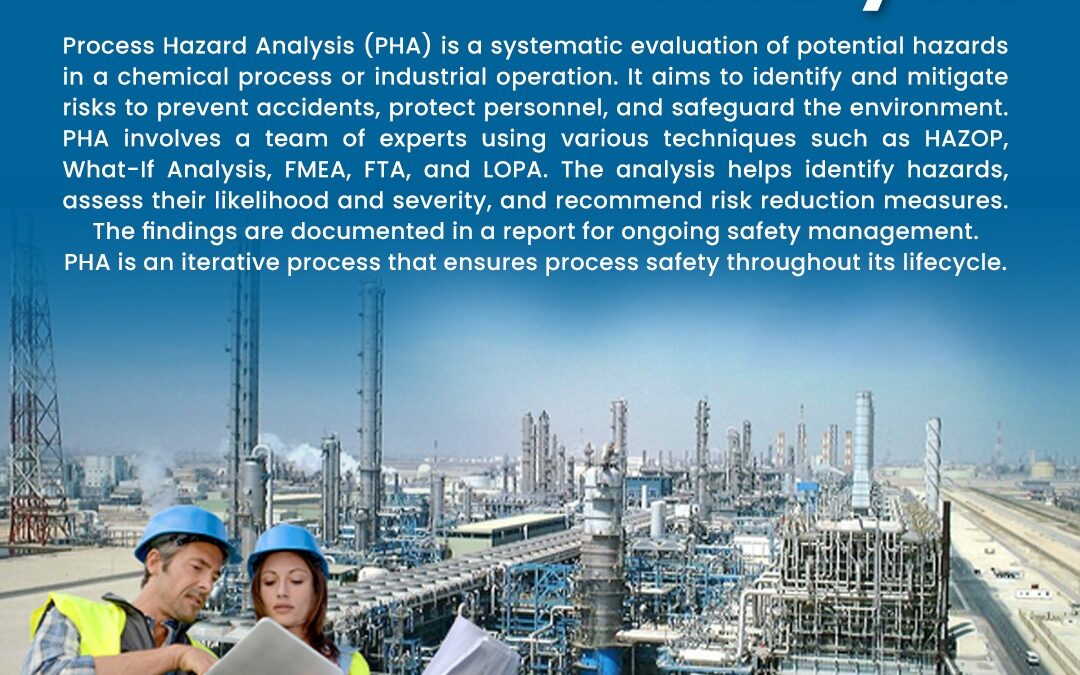 Process Hazard Analysis (PHA) is a systematic evaluation of potential hazards in a chemical process or industrial operation. It aims to identify and mitigate risks to prevent accidents, protect personnel, and safeguard the environment. PHA involves a team of experts using various techniques such as HAZOP, What-If Analysis, FMEA, FTA, and LOPA. The analysis helps identify hazards, assess their likelihood and severity, and recommend risk reduction measures. The findings are documented in a report for ongoing safety management. PHA is an iterative process that ensures process safety throughout its lifecycle.